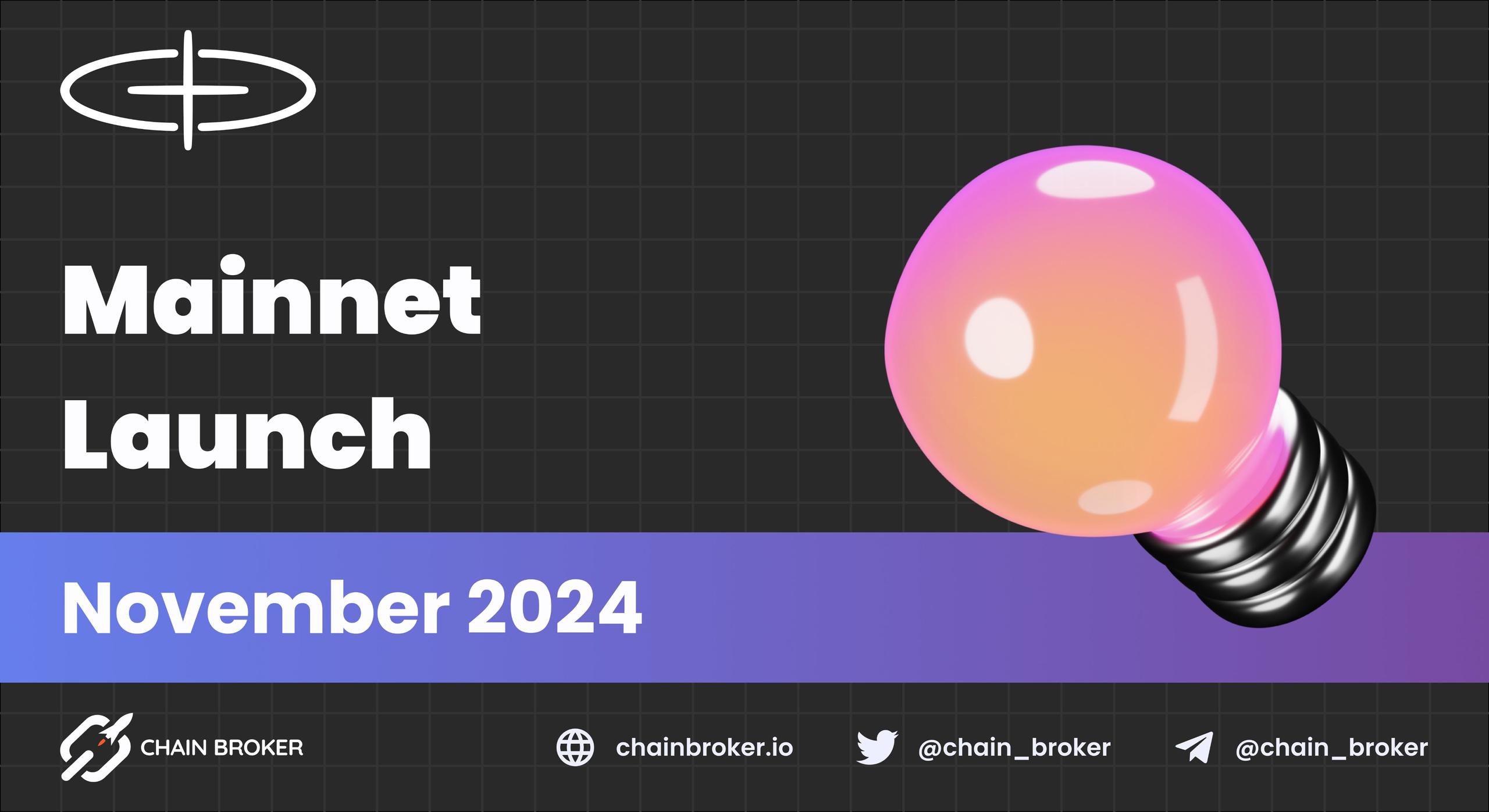 Mainnet Launch

November 2024

CHAIN BROKER

chainbroker.io

@chain_broker

@chain_broker